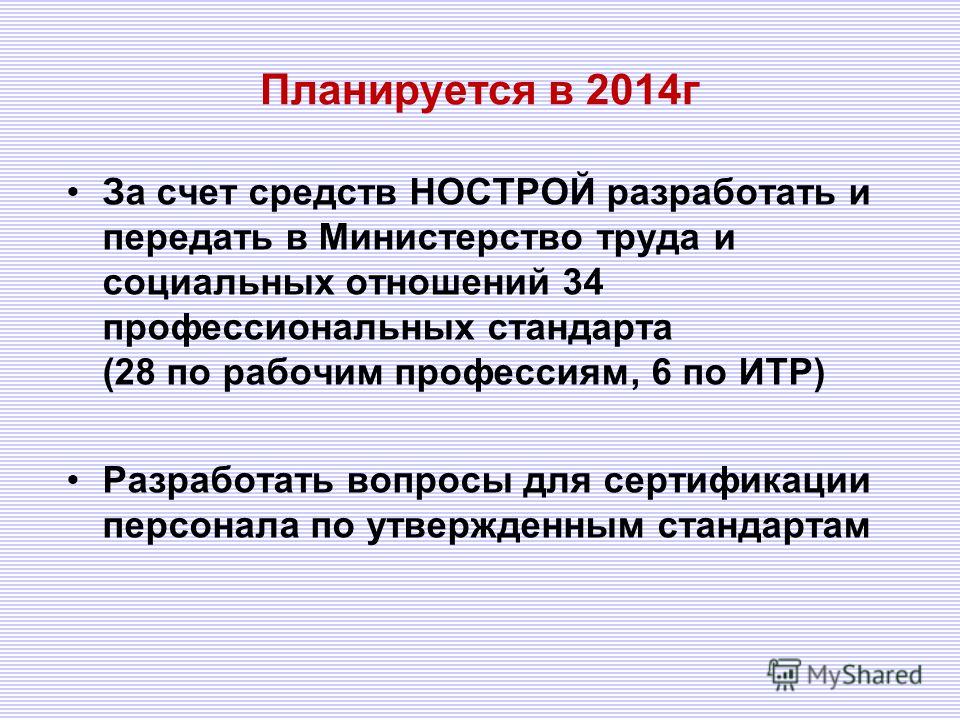 Планируется в 2014г

• За счет средств НОСТРОЙ разработать и передать в Министерство труда и социальных отношений 34 профессиональных стандарта (28 по рабочим профессиям, 6 по ИТР)

• Разработать вопросы для сертификации персонала по утвержденным стандартам

MyShared